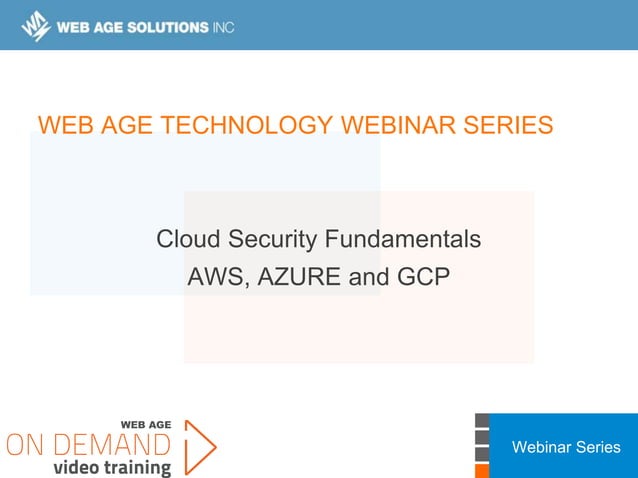 WEB AGE SOLUTIONS INC

WEB AGE TECHNOLOGY WEBINAR SERIES

Cloud Security Fundamentals
AWS, AZURE and GCP

WEB AGE
ON DEMAND
video training

Webinar Series